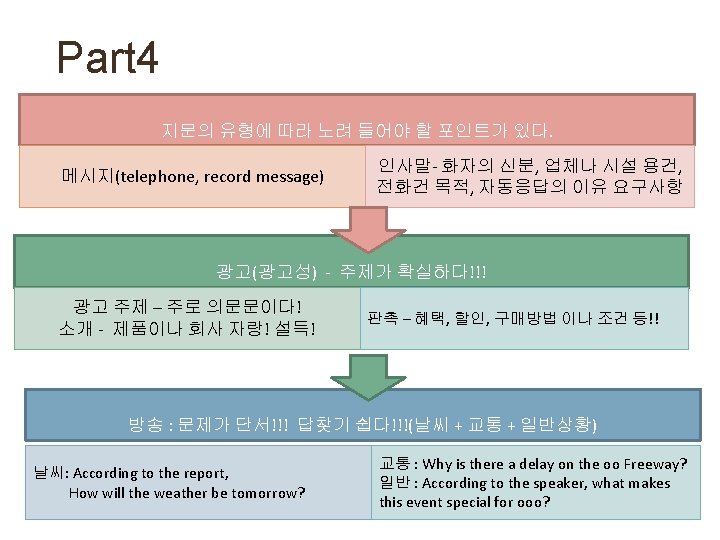 Part4

지문의 유형에 따라 노려 들어야 할 포인트가 있다.

메시지(telephone, record message)

인사말- 화자의 신분, 업체나 시설 용건, 전화건 목적, 자동응답의 이유 요구사항

광고(광고성) - 주제가 확실하다!!!

광고 주제 – 주로 의문문이다!
소개 - 제품이나 회사 자랑! 설득!

판촉 – 혜택, 할인, 구매방법 이나 조건 등!!

방송 : 문제가 단서!!! 답찾기 쉽다!!!(날씨 + 교통 + 일반상황)

날씨: According to the report,
How will the weather be tomorrow?

교통 : Why is there a delay on the oo Freeway?
일반 : According to the speaker, what makes this event special for ooo?